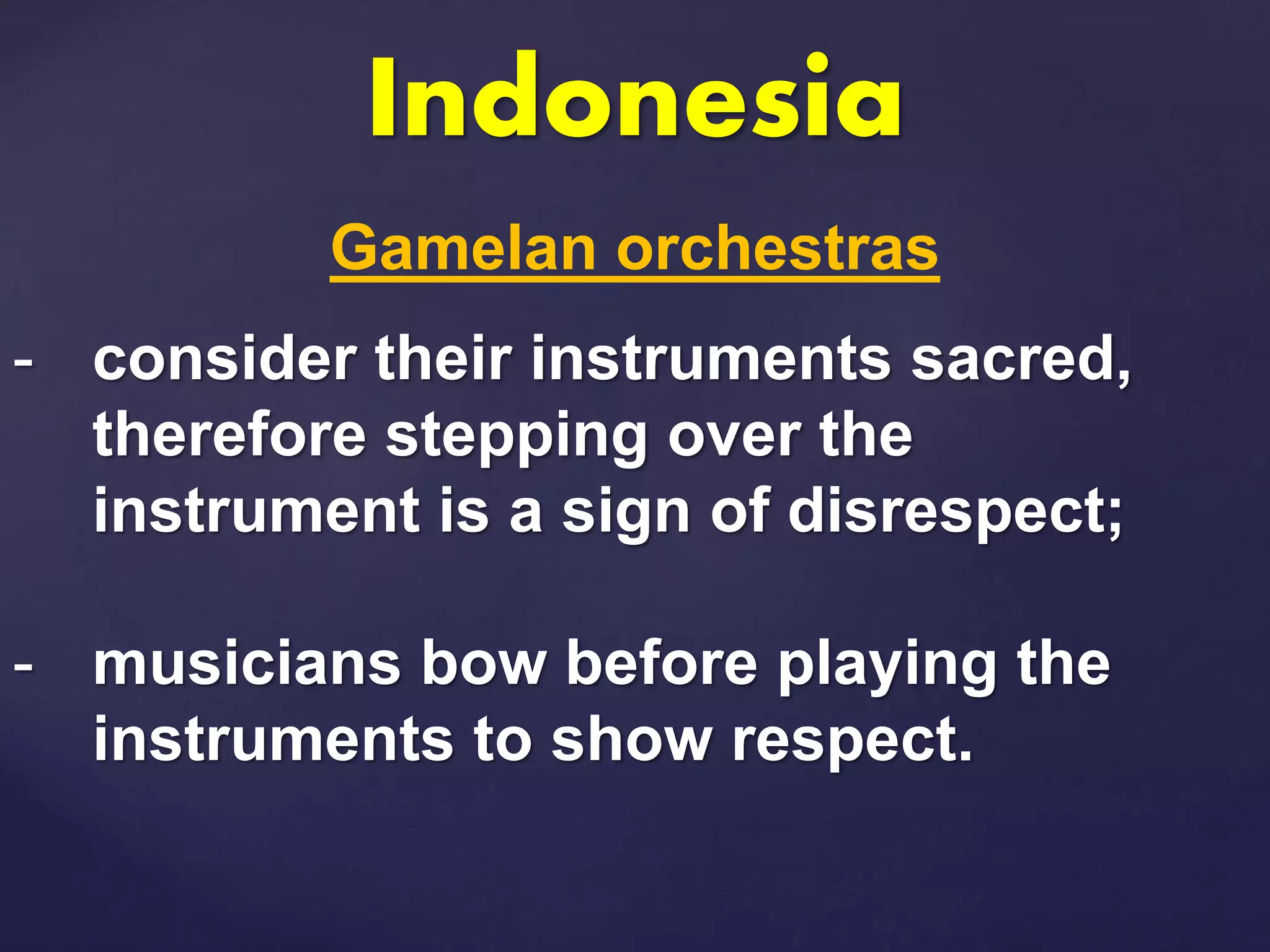 Indonesia

Gamelan orchestras

- consider their instruments sacred, therefore stepping over the instrument is a sign of disrespect;

- musicians bow before playing the instruments to show respect.